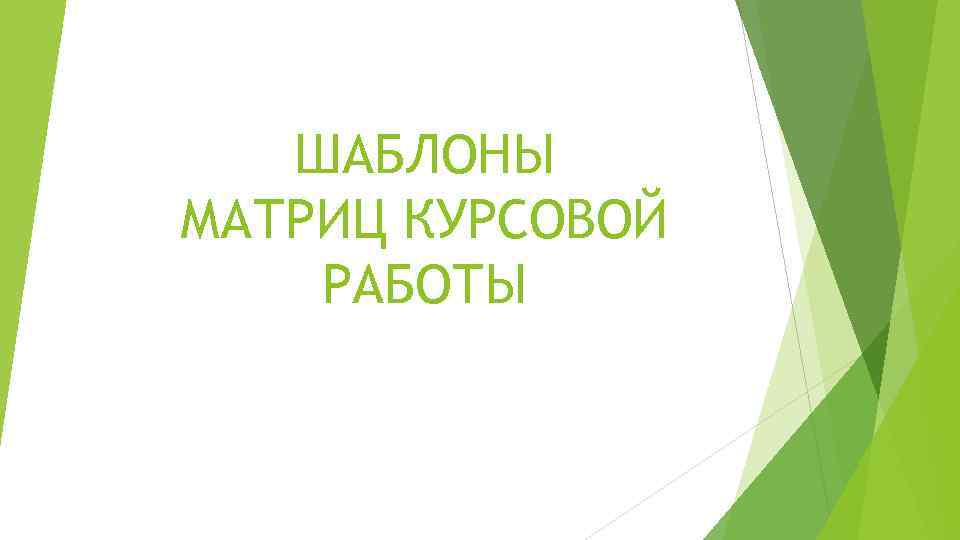 ШАБЛОНЫ МАТРИЦ КУРСОВОЙ РАБОТЫ